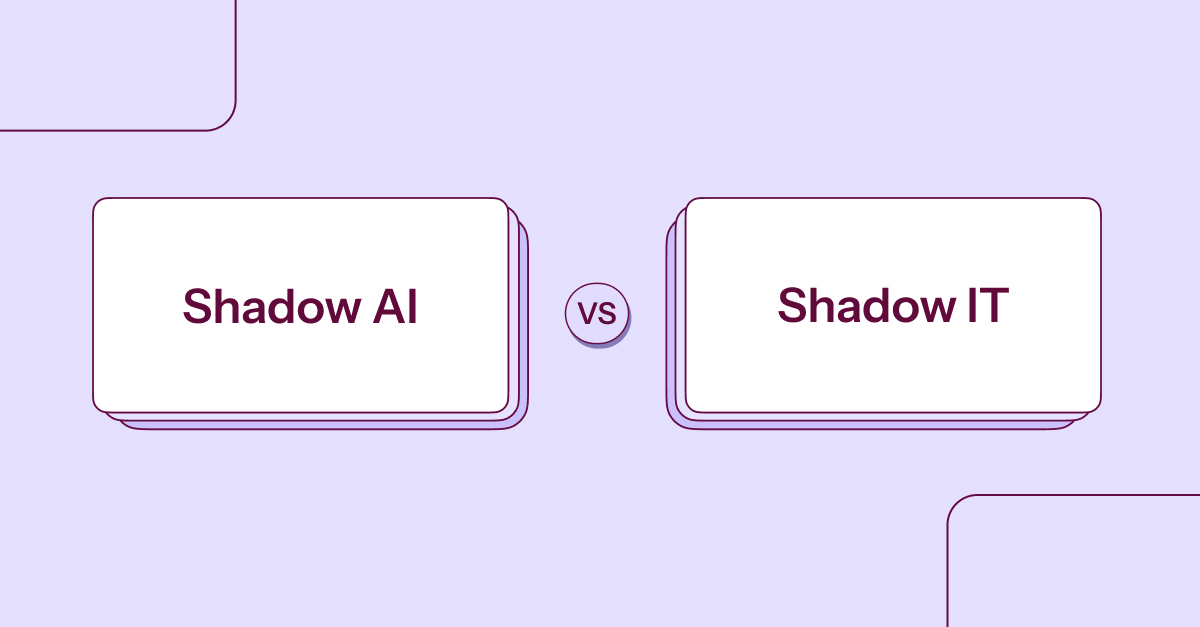 Shadow AI

vs

Shadow IT